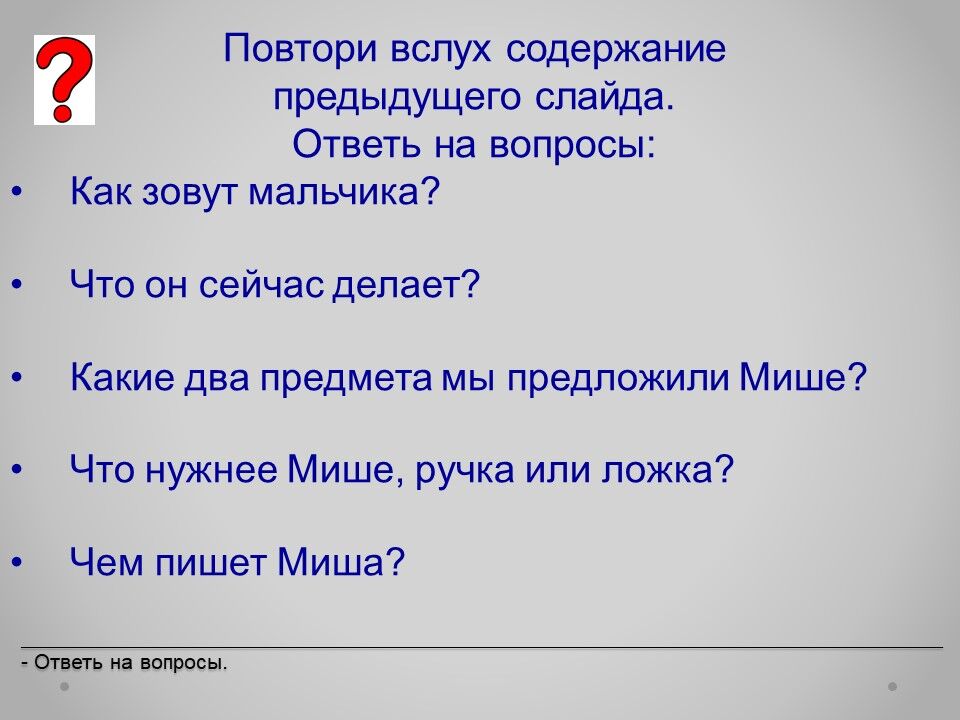 ?

Повтори вслух содержание предыдущего слайда.
Ответь на вопросы:

• Как зовут мальчика?

• Что он сейчас делает?

• Какие два предмета мы предложили Мише?

• Что нужнее Мише, ручка или ложка?

• Чем пишет Миша?

- Ответь на вопросы.